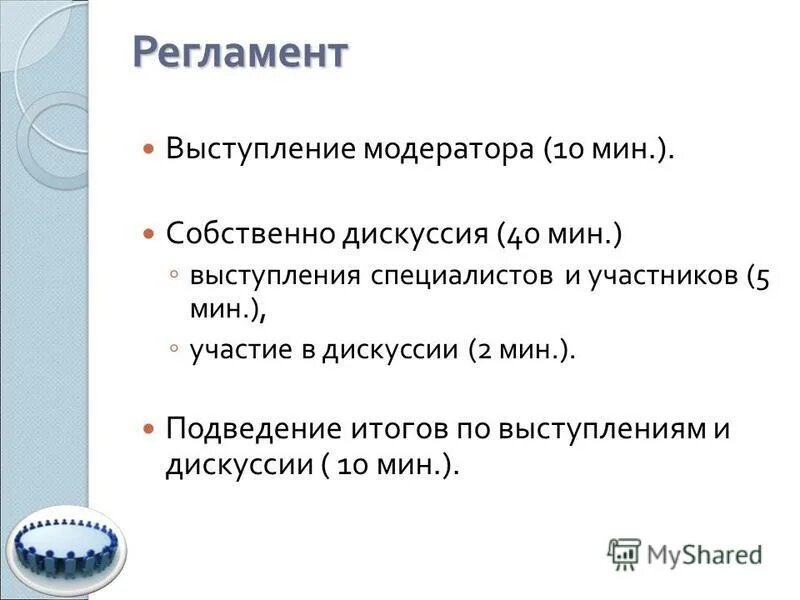 Регламент

Выступление модератора (10 мин.).

Собственно дискуссия (40 мин.)

выступления специалистов и участников (5 мин.),

участие в дискуссии (2 мин.).

Подведение итогов по выступлениям и дискуссии ( 10 мин.).

MyShared